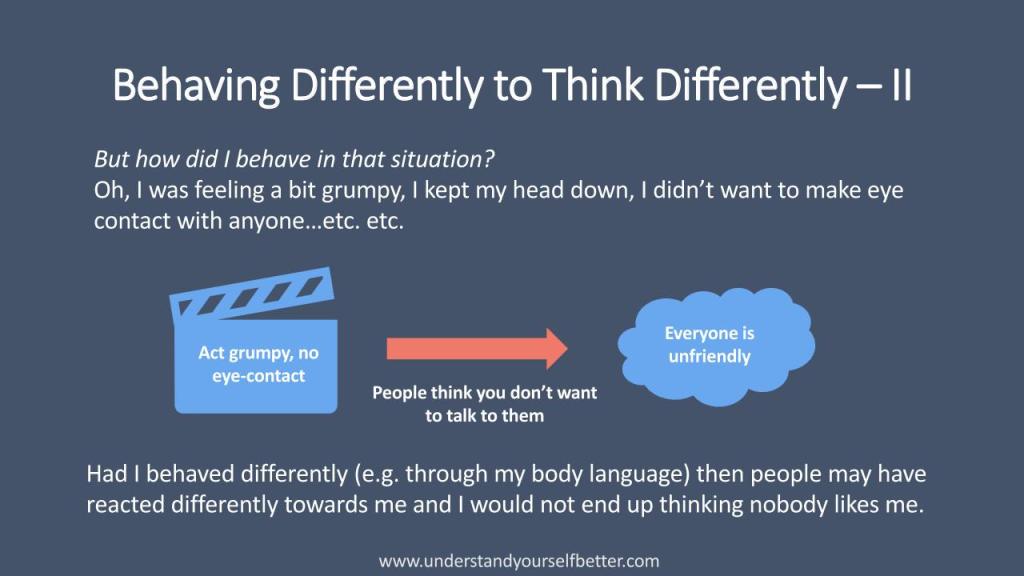 Behaving Differently to Think Differently – II

But how did I behave in that situation?
Oh, I was feeling a bit grumpy, I kept my head down, I didn't want to make eye contact with anyone…etc. etc.

Act grumpy, no eye-contact

People think you don't want to talk to them

Everyone is unfriendly

Had I behaved differently (e.g. through my body language) then people may have reacted differently towards me and I would not end up thinking nobody likes me.

www.understandyourselfbetter.com